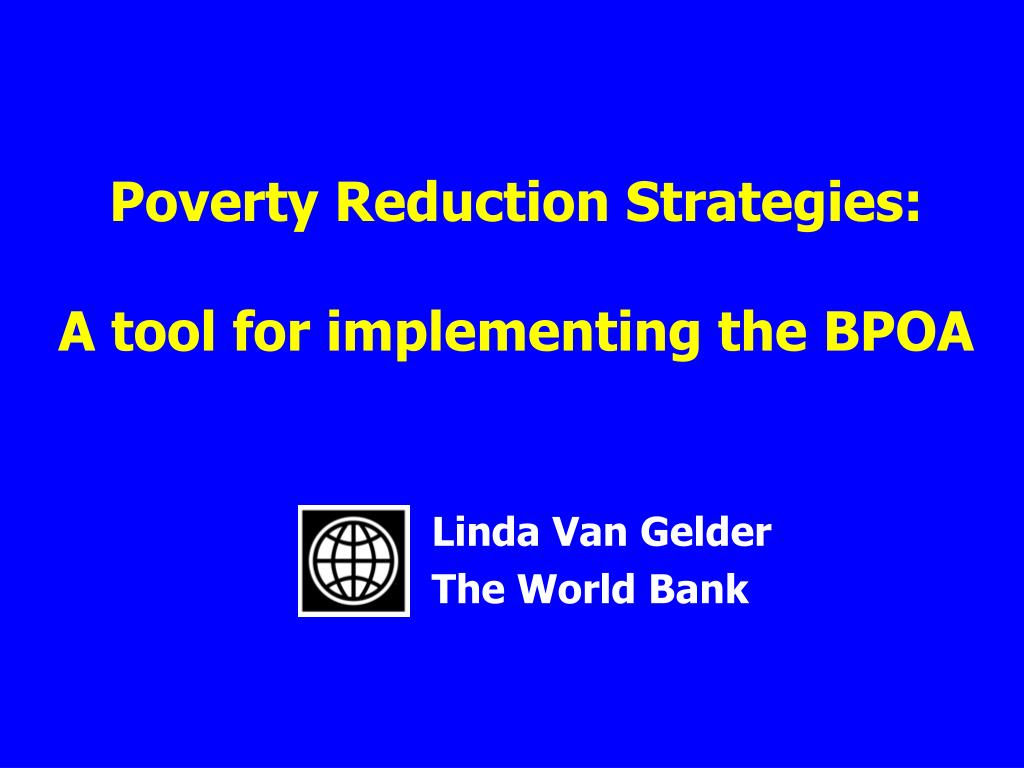 Poverty Reduction Strategies:

A tool for implementing the BPOA

Linda Van Gelder
The World Bank